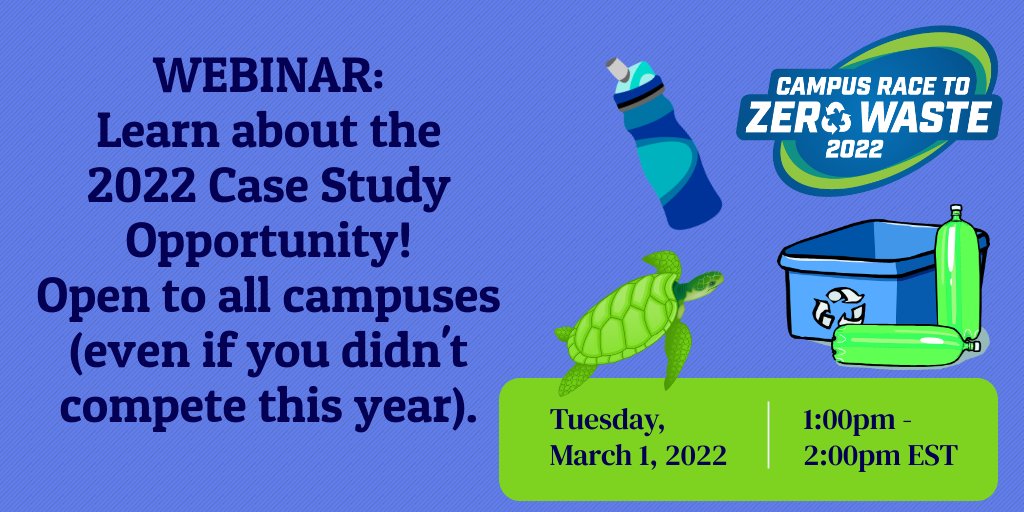 WEBINAR:
Learn about the 2022 Case Study Opportunity!
Open to all campuses (even if you didn't compete this year).

CAMPUS RACE TO ZERO WASTE 2022

Tuesday, March 1, 2022

1:00pm - 2:00pm EST